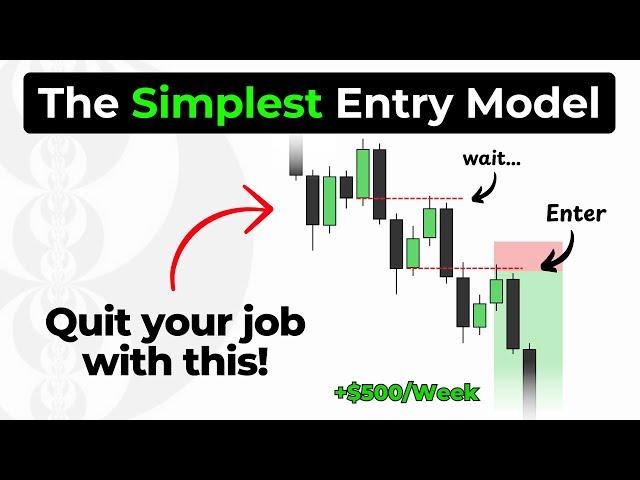 The Simplest Entry Model

wait...

Enter

Quit your job with this!

+$500/Week